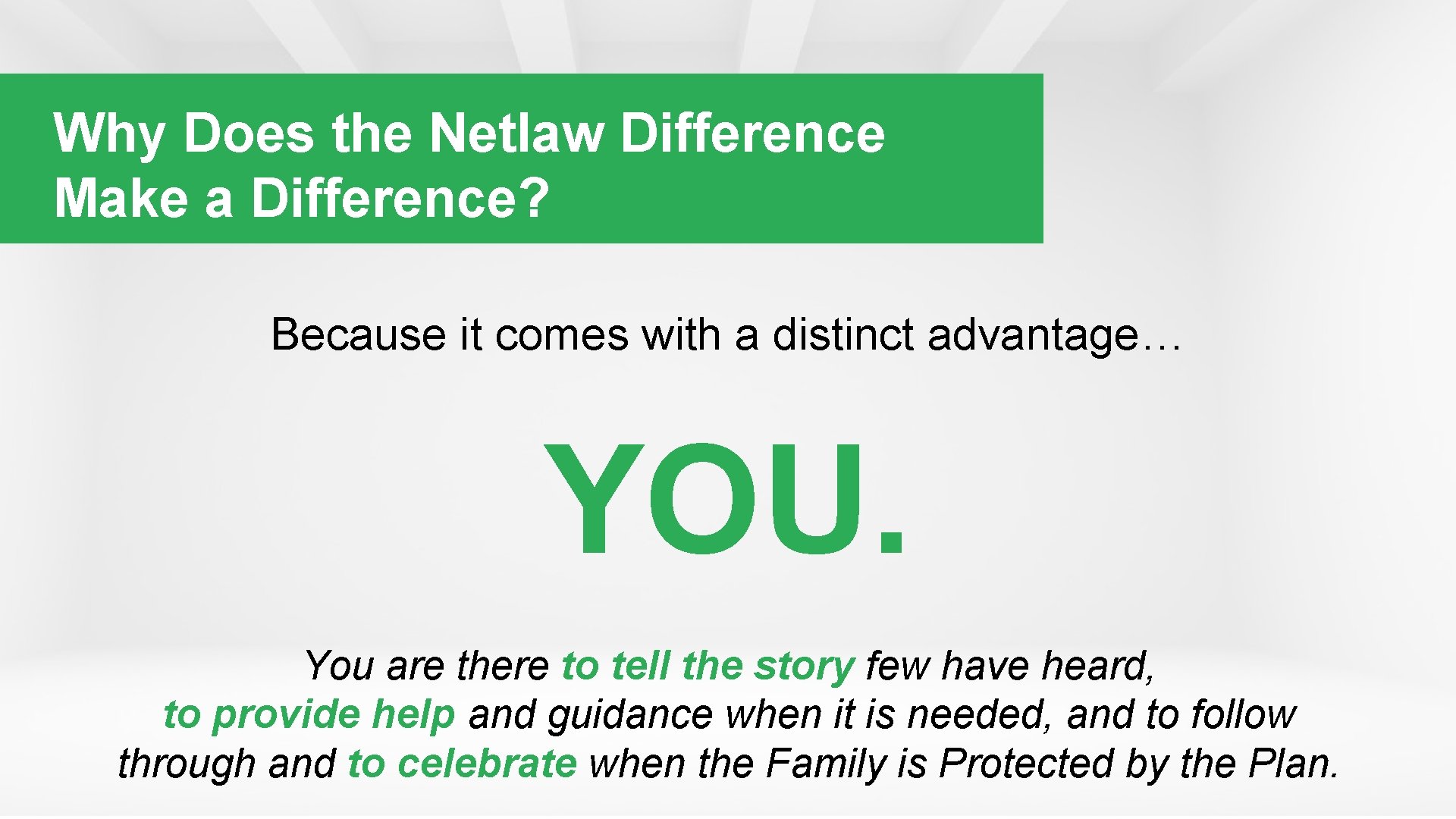 Why Does the Netlaw Difference Make a Difference?

Because it comes with a distinct advantage…

YOU.

You are there to tell the story few have heard, to provide help and guidance when it is needed, and to follow through and to celebrate when the Family is Protected by the Plan.